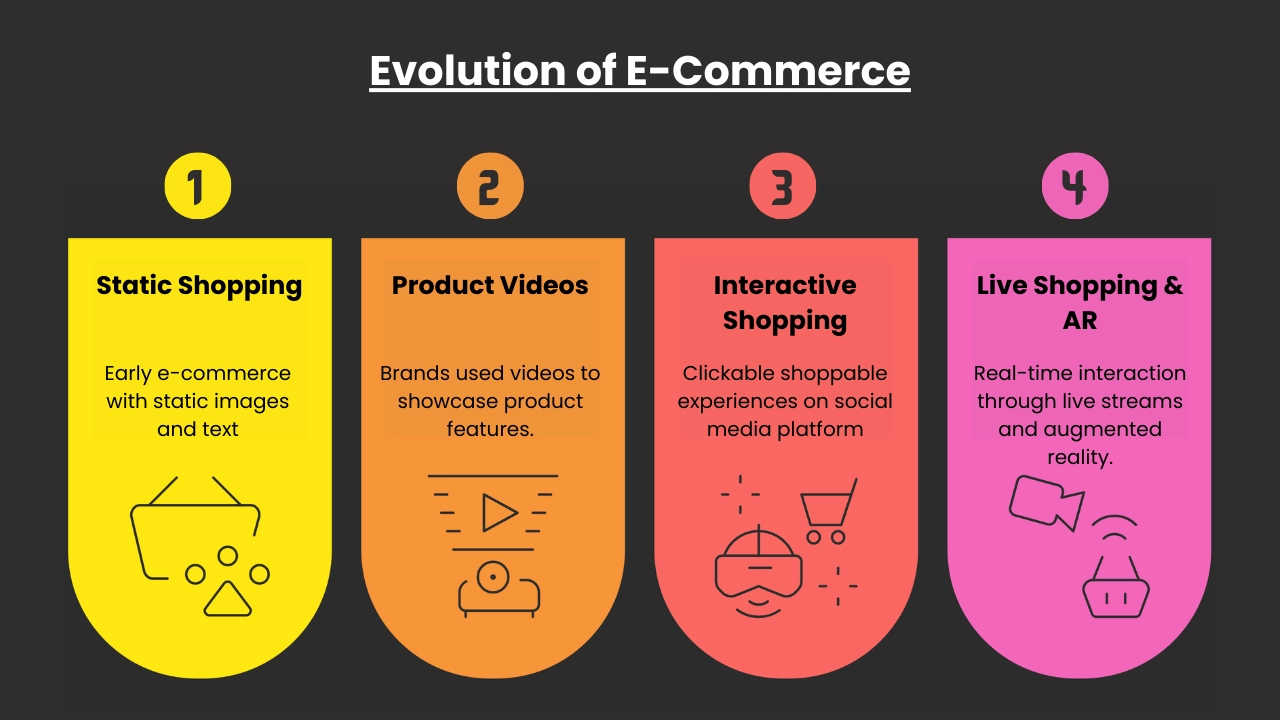 Evolution of E-Commerce

1

Static Shopping

Early e-commerce with static images and text

2

Product Videos

Brands used videos to showcase product features.

3

Interactive Shopping

Clickable shoppable experiences on social media platform

4

Live Shopping & AR

Real-time interaction through live streams and augmented reality.